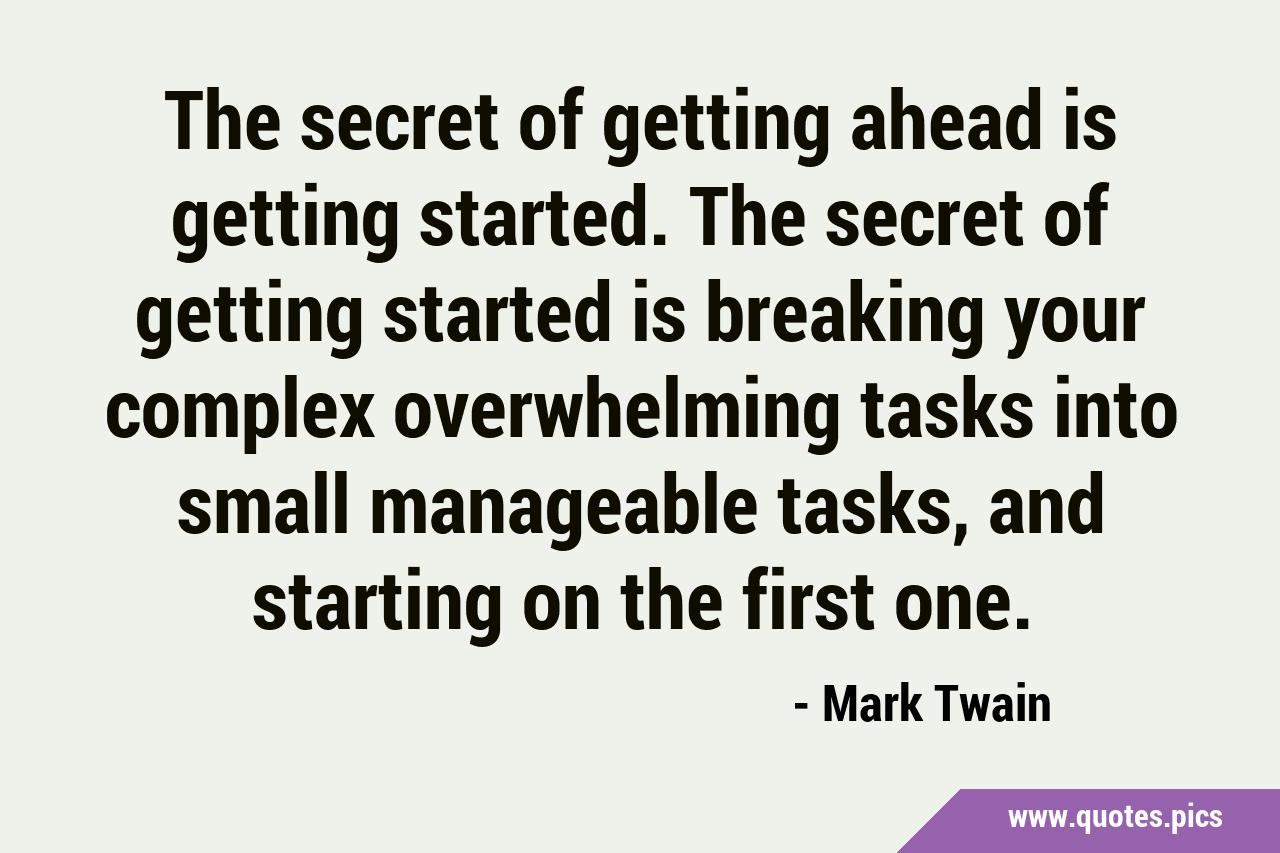 The secret of getting ahead is getting started. The secret of getting started is breaking your complex overwhelming tasks into small manageable tasks, and starting on the first one.

- Mark Twain

www.quotes.pics